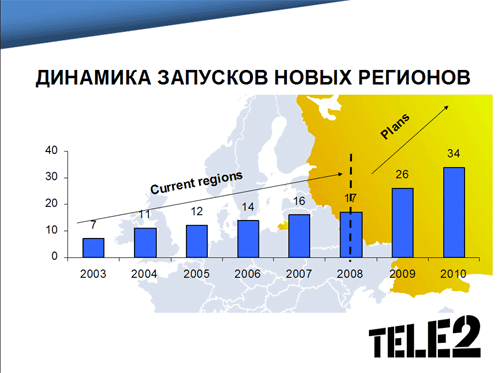 ДИНАМИКА ЗАПУСКОВ НОВЫХ РЕГИОНОВ

40
30
20
10
0

Current regions

Plans

7
11
12
14
16
17
26
34

2003
2004
2005
2006
2007
2008
2009
2010

TELE2